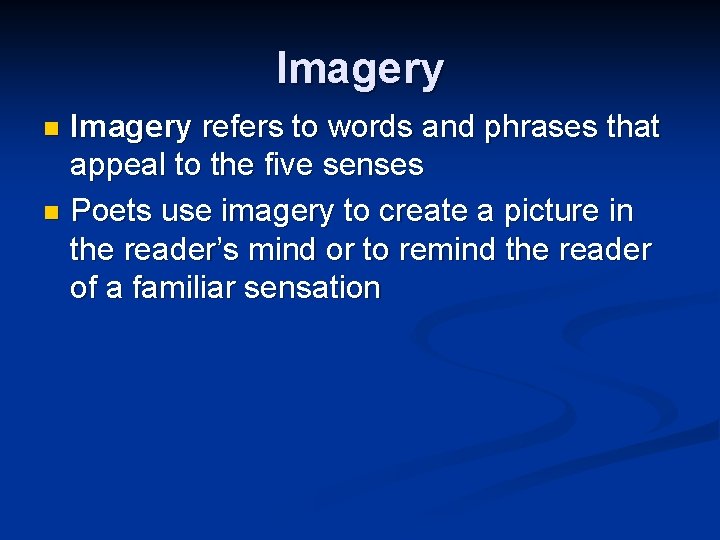 Imagery

- Imagery refers to words and phrases that appeal to the five senses
- Poets use imagery to create a picture in the reader’s mind or to remind the reader of a familiar sensation